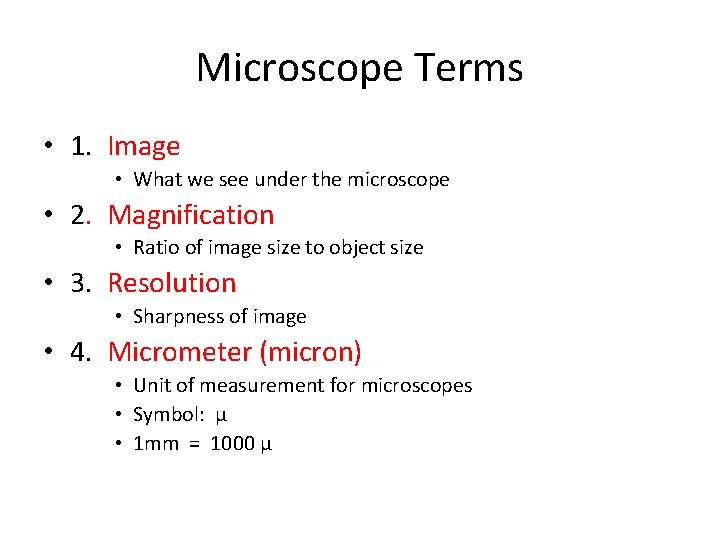 Microscope Terms

• 1. Image
• What we see under the microscope
• 2. Magnification
• Ratio of image size to object size
• 3. Resolution
• Sharpness of image
• 4. Micrometer (micron)
• Unit of measurement for microscopes
• Symbol: μ
• 1mm = 1000 μ